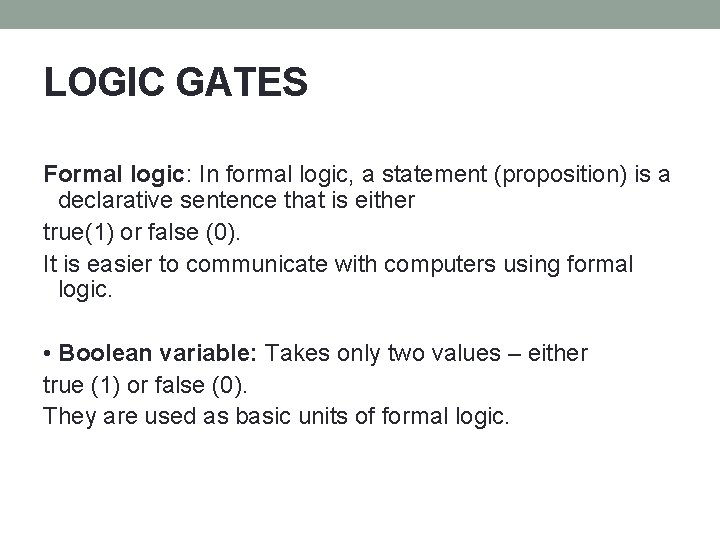 LOGIC GATES

Formal logic: In formal logic, a statement (proposition) is a declarative sentence that is either

true(1) or false (0).

It is easier to communicate with computers using formal logic.

• Boolean variable: Takes only two values – either

true (1) or false (0).

They are used as basic units of formal logic.